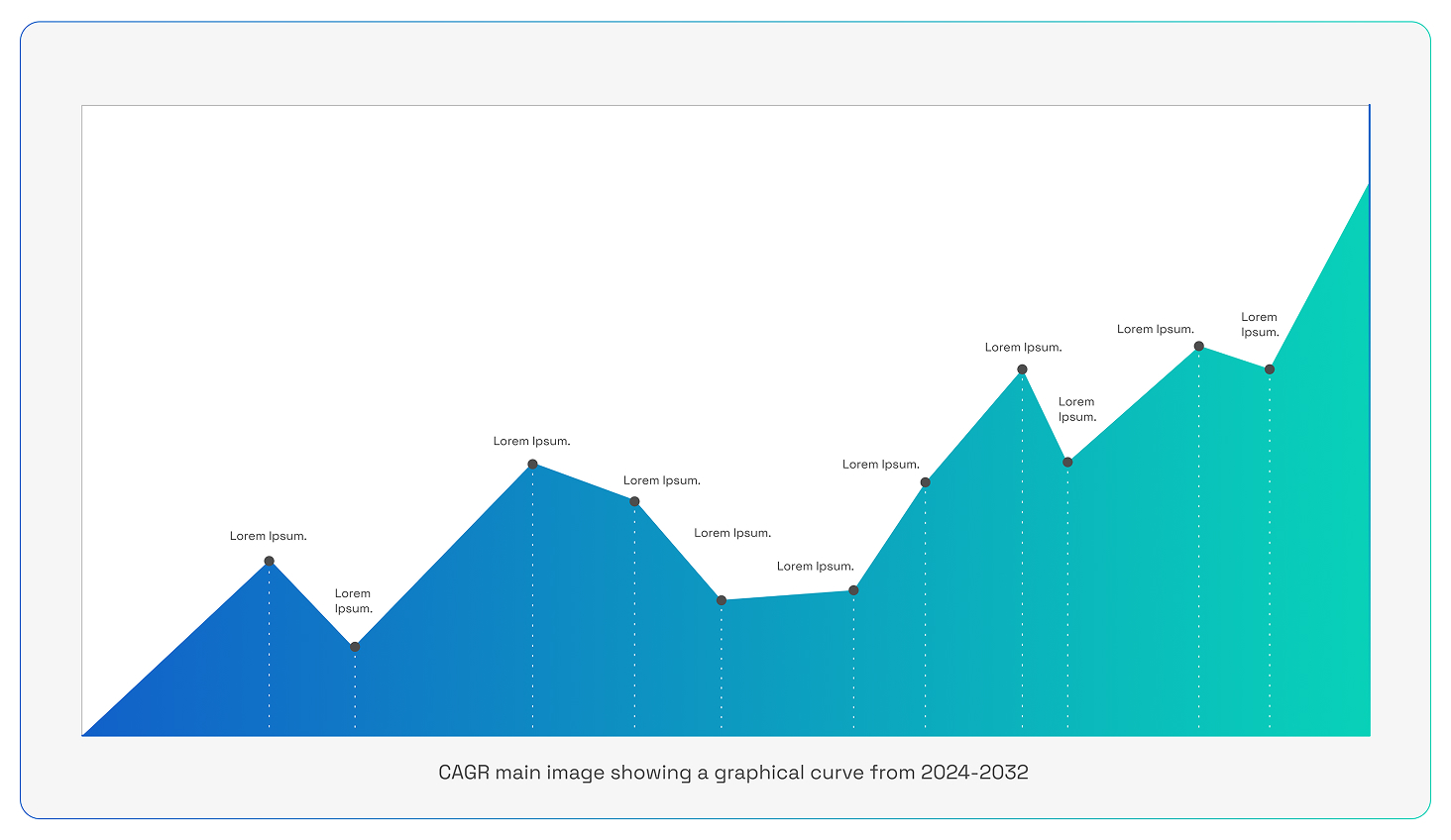 Lorem Ipsum.

Lorem Ipsum.

Lorem Ipsum.

Lorem Ipsum.

Lorem Ipsum.

Lorem Ipsum.

Lorem Ipsum.

Lorem Ipsum.

Lorem Ipsum.

Lorem Ipsum.

Lorem Ipsum.

CAGR main image showing a graphical curve from 2024-2032